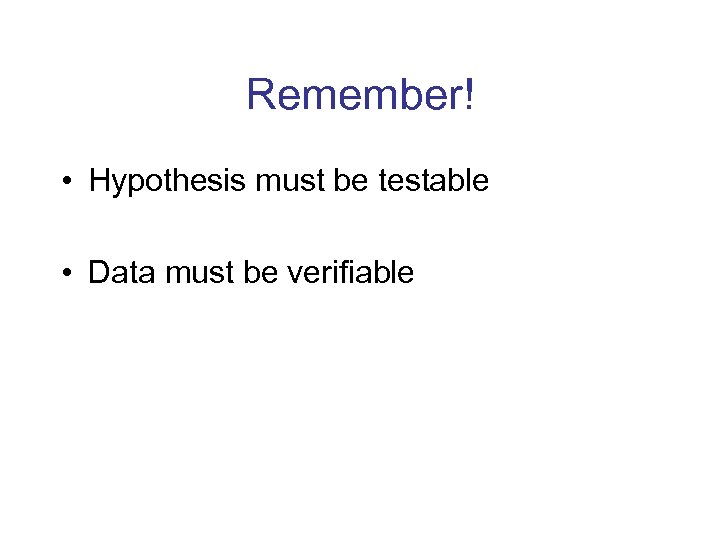 Remember!

• Hypothesis must be testable

• Data must be verifiable